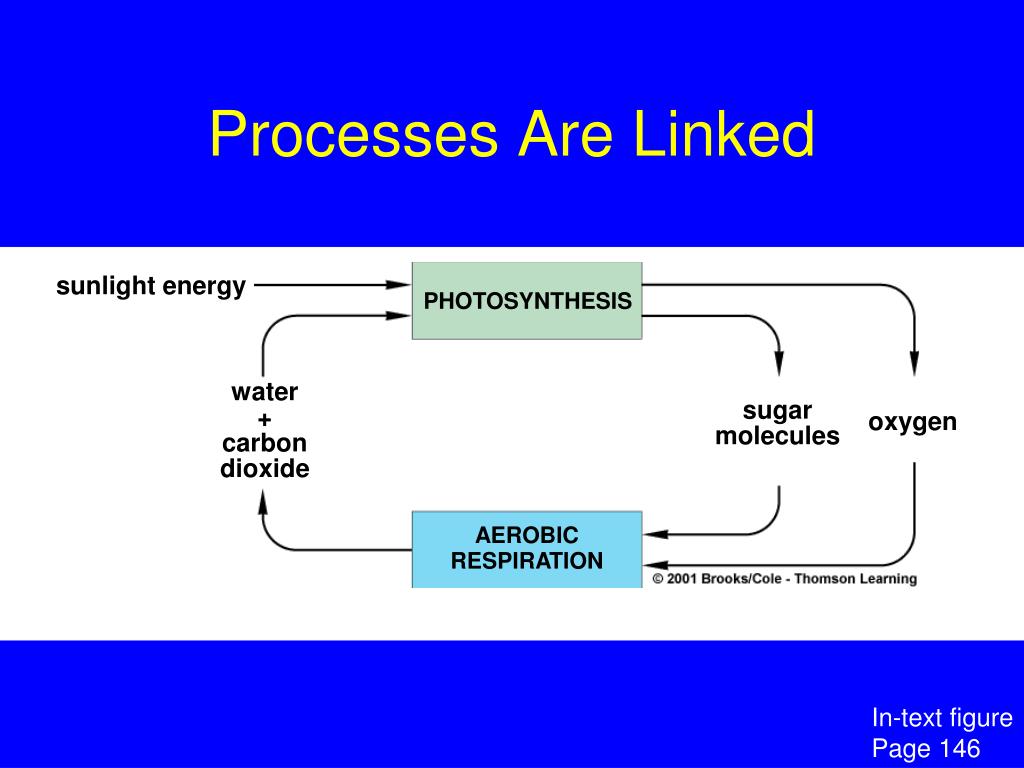 Processes Are Linked

sunlight energy

PHOTOSYNTHESIS

water
+
carbon
dioxide

sugar
molecules

oxygen

AEROBIC
RESPIRATION

© 2001 Brooks/Cole - Thomson Learning

In-text figure
Page 146